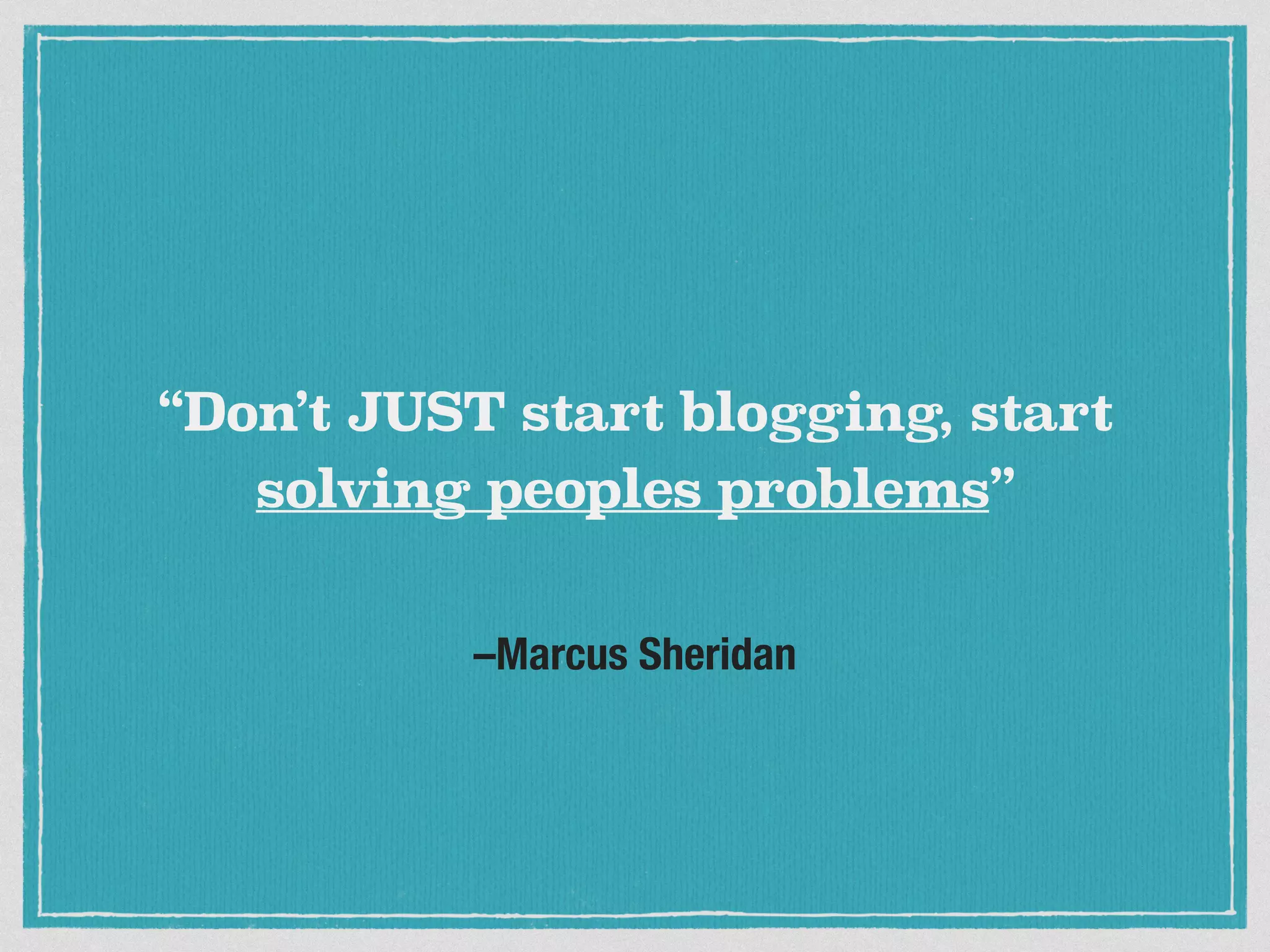 “Don’t JUST start blogging, start solving peoples problems”

–Marcus Sheridan